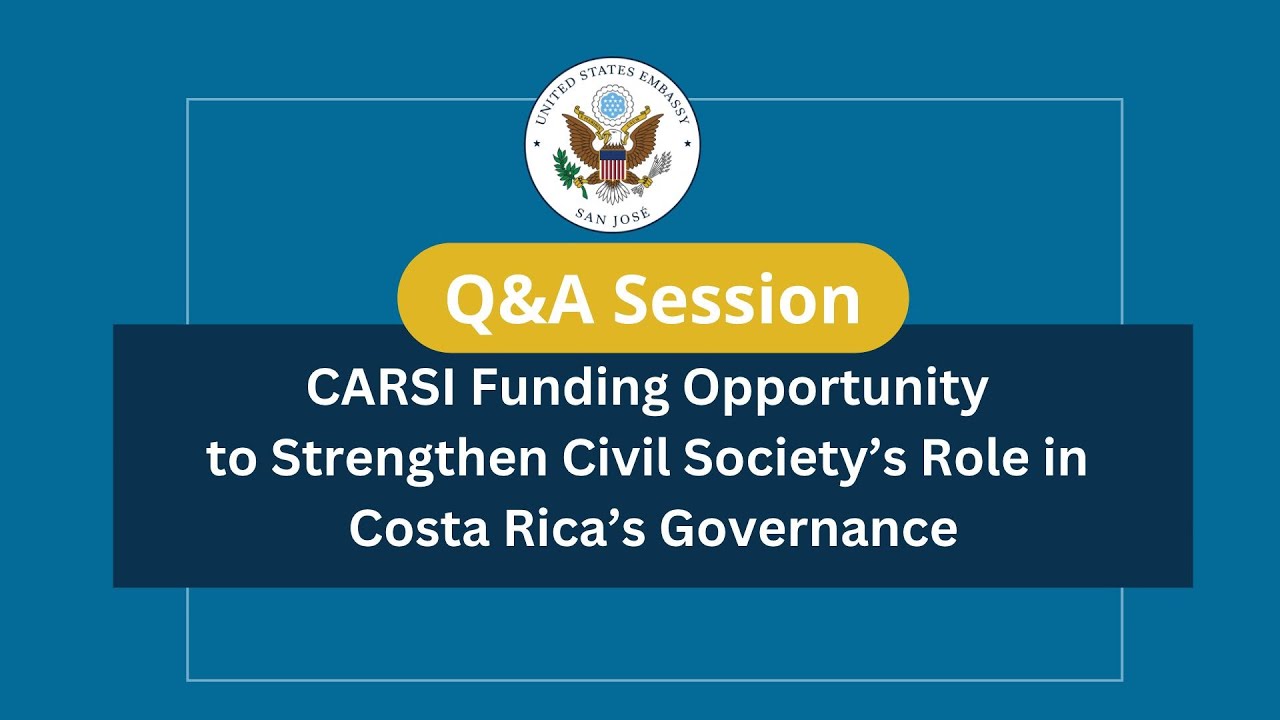 UNITED STATES EMBASSY
SAN JOSÉ

Q&A Session

CARSI Funding Opportunity to Strengthen Civil Society's Role in Costa Rica's Governance